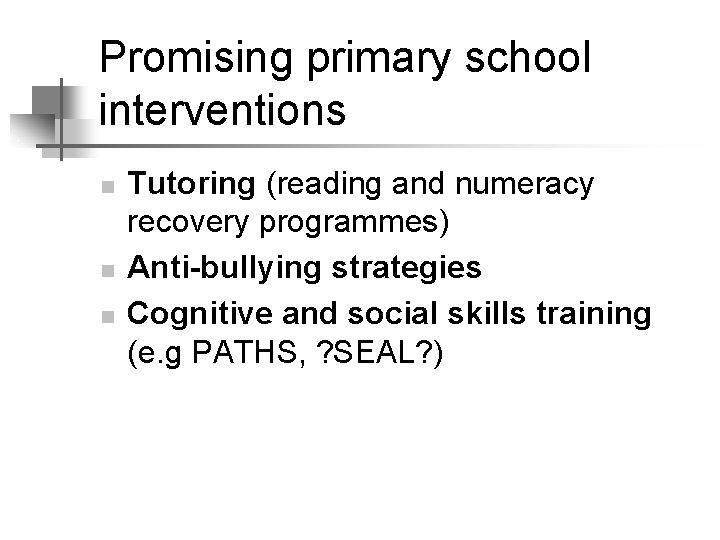 Promising primary school interventions

- Tutoring (reading and numeracy recovery programmes)
- Anti-bullying strategies
- Cognitive and social skills training (e.g PATHS, ?SEAL?)